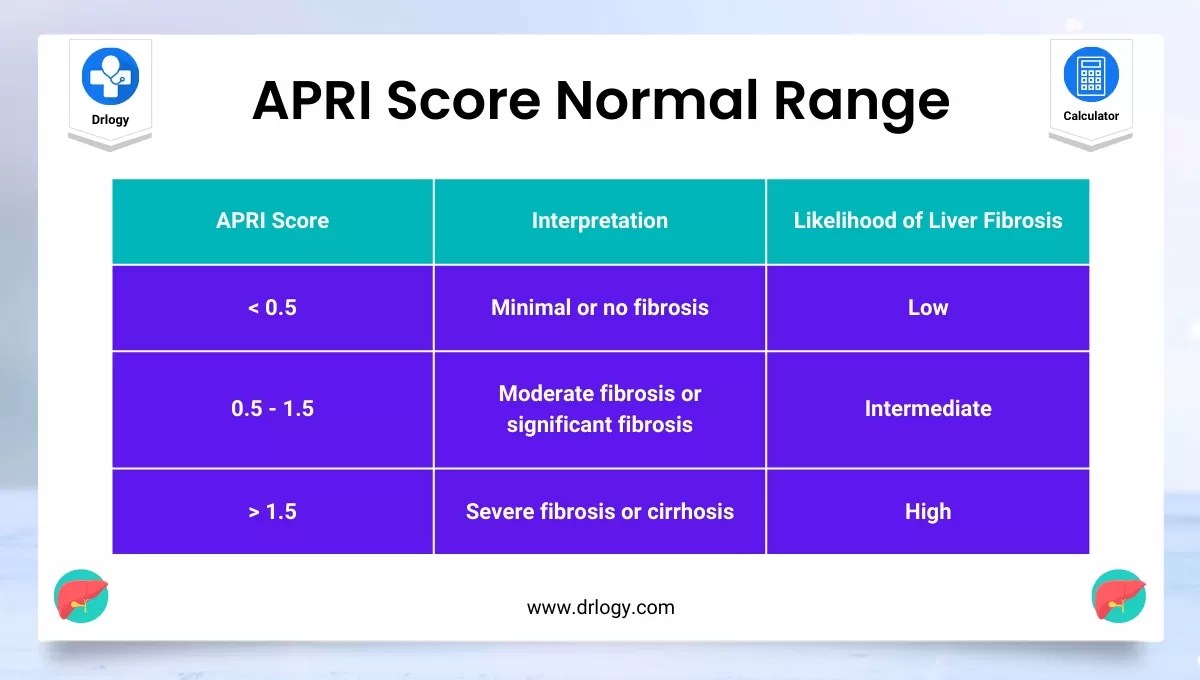 Drlogy

APRI Score Normal Range

Calculator

| APRI Score | Interpretation | Likelihood of Liver Fibrosis |
|---|---|---|
| < 0.5 | Minimal or no fibrosis | Low |
| 0.5 - 1.5 | Moderate fibrosis or significant fibrosis | Intermediate |
| > 1.5 | Severe fibrosis or cirrhosis | High |

www.drlogy.com